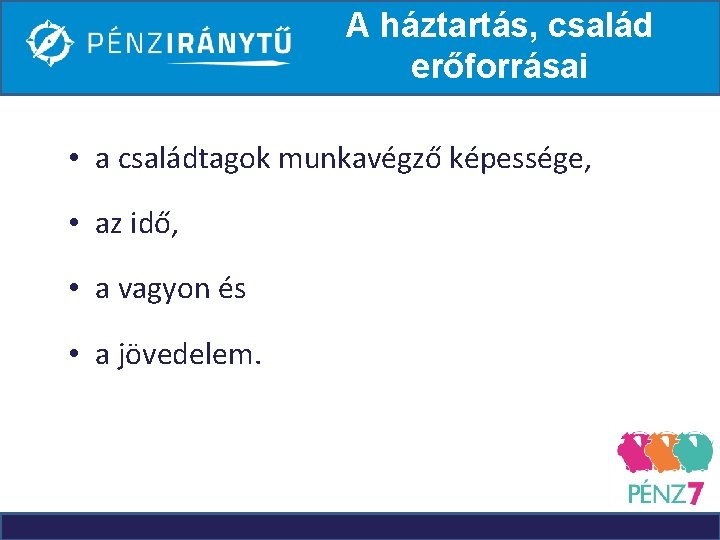 PÉNZIRÁNYTŰ

A háztartás, család erőforrásai

• a családtagok munkavégző képessége,
• az idő,
• a vagyon és
• a jövedelem.

PÉNZ7